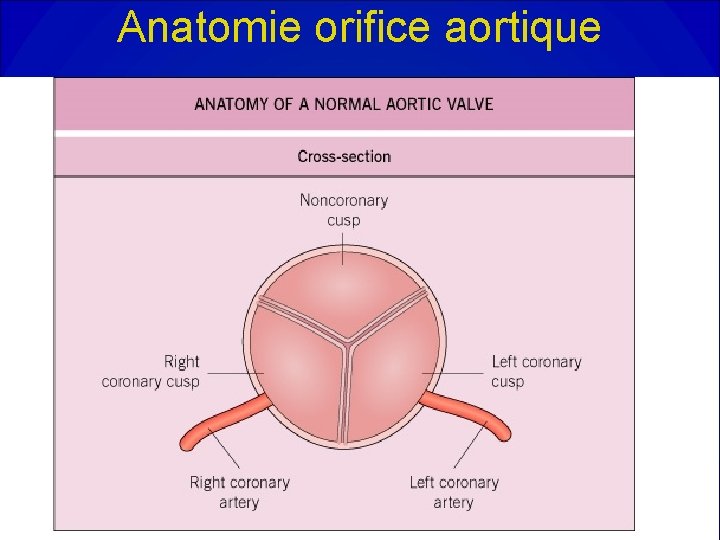 Anatomie orifice aortique

ANATOMY OF A NORMAL AORTIC VALVE

Cross-section

Noncoronary cusp

Right coronary cusp

Left coronary cusp

Right coronary artery

Left coronary artery